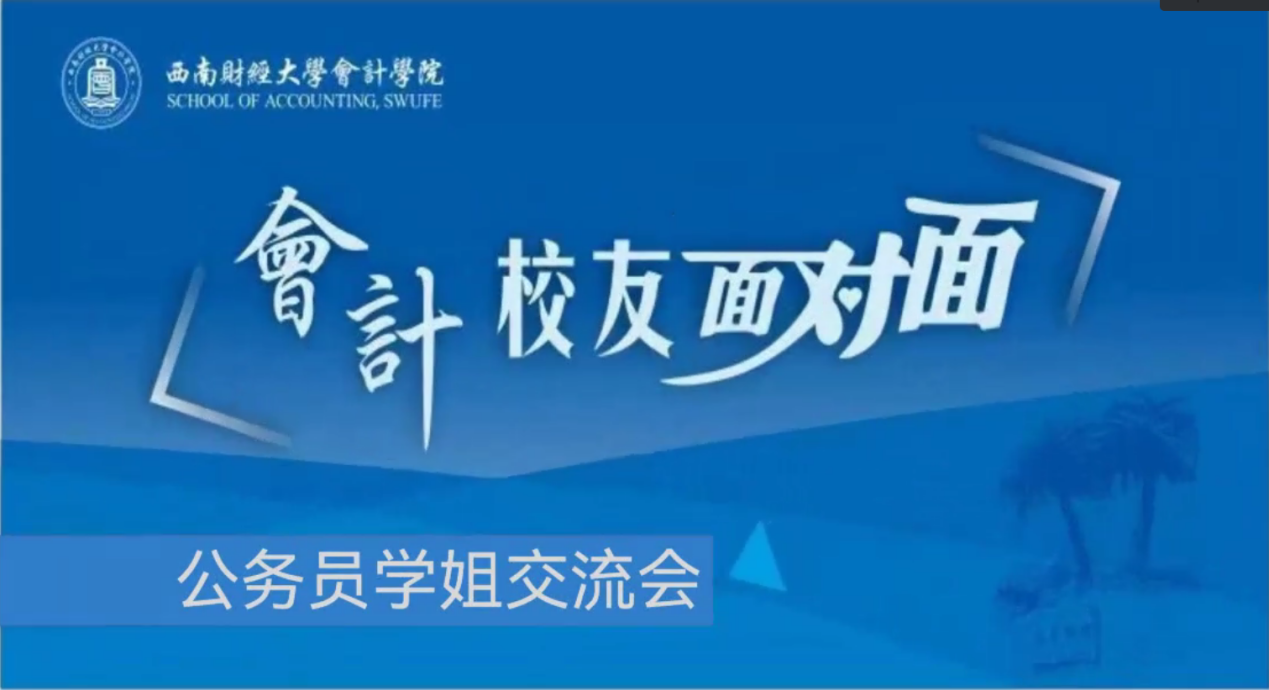 西南財經大學會計學院
SCHOOL OF ACCOUNTING, SWUFE

會計 校友面对面

公务员学姐交流会